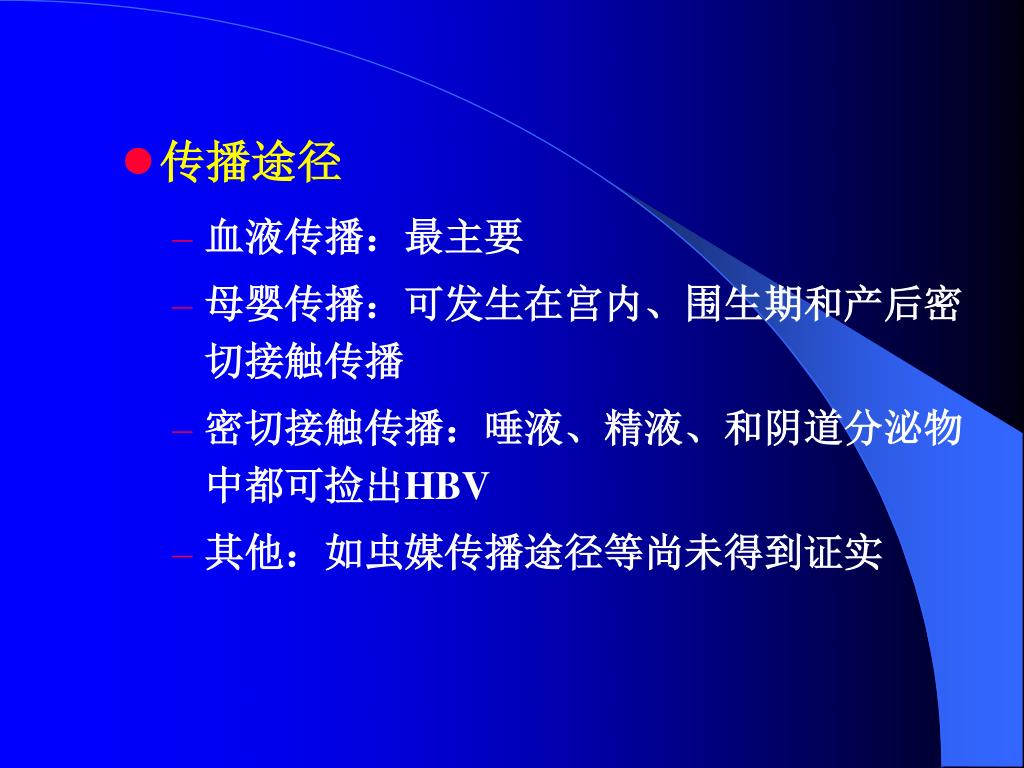 ● 传播途径

– 血液传播：最主要

– 母婴传播：可发生在宫内、围生期和产后密切接触传播

– 密切接触传播：唾液、精液、和阴道分泌物中都可捡出HBV

– 其他：如虫媒传播途径等尚未得到证实